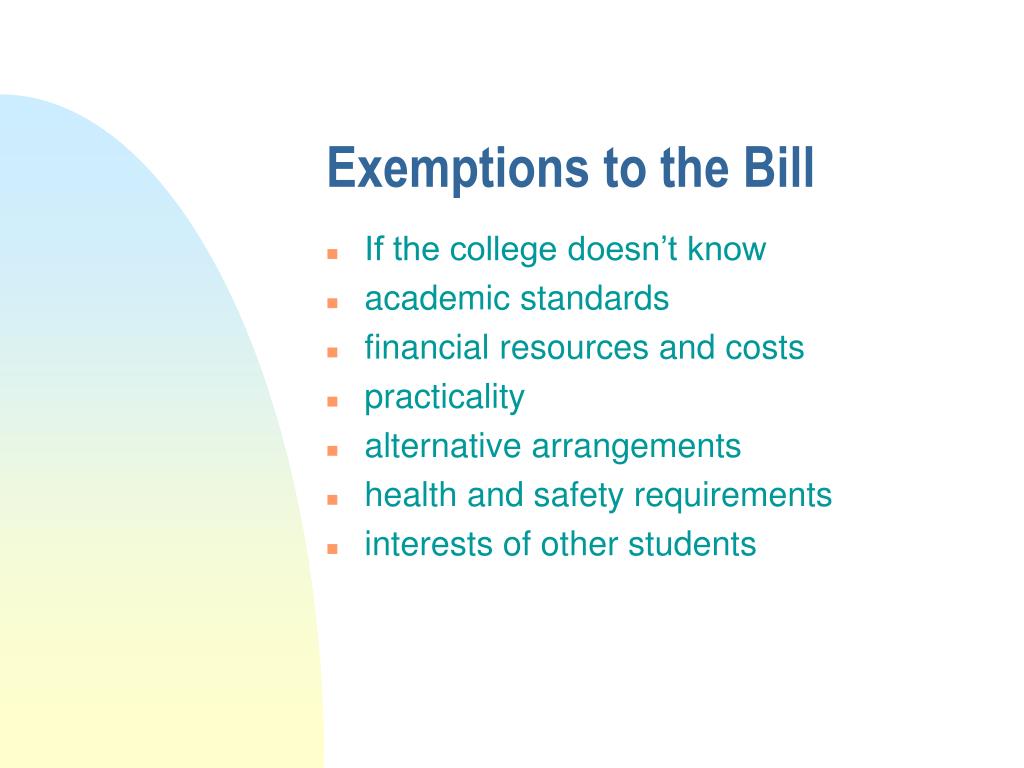 Exemptions to the Bill

- If the college doesn’t know
- academic standards
- financial resources and costs
- practicality
- alternative arrangements
- health and safety requirements
- interests of other students